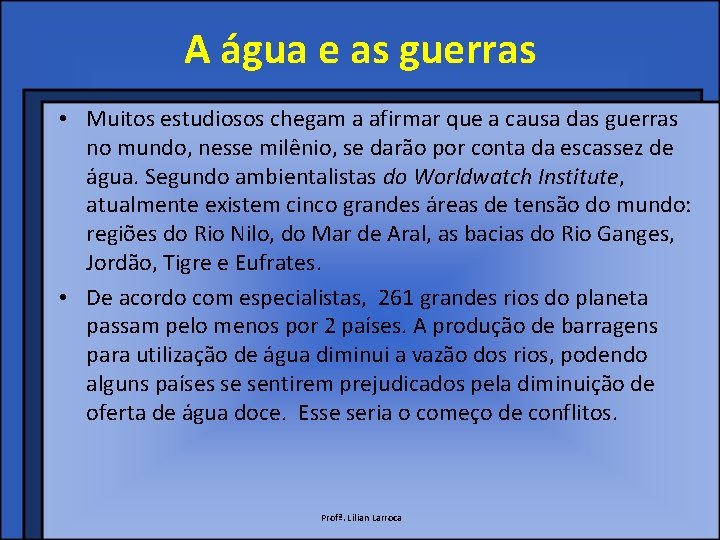 A água e as guerras

• Muitos estudiosos chegam a afirmar que a causa das guerras no mundo, nesse milênio, se darão por conta da escassez de água. Segundo ambientalistas do Worldwatch Institute, atualmente existem cinco grandes áreas de tensão do mundo: regiões do Rio Nilo, do Mar de Aral, as bacias do Rio Ganges, Jordão, Tigre e Eufrates.

• De acordo com especialistas, 261 grandes rios do planeta passam pelo menos por 2 países. A produção de barragens para utilização de água diminui a vazão dos rios, podendo alguns países se sentirem prejudicados pela diminuição de oferta de água doce. Esse seria o começo de conflitos.

Profª. Lilian Larroca